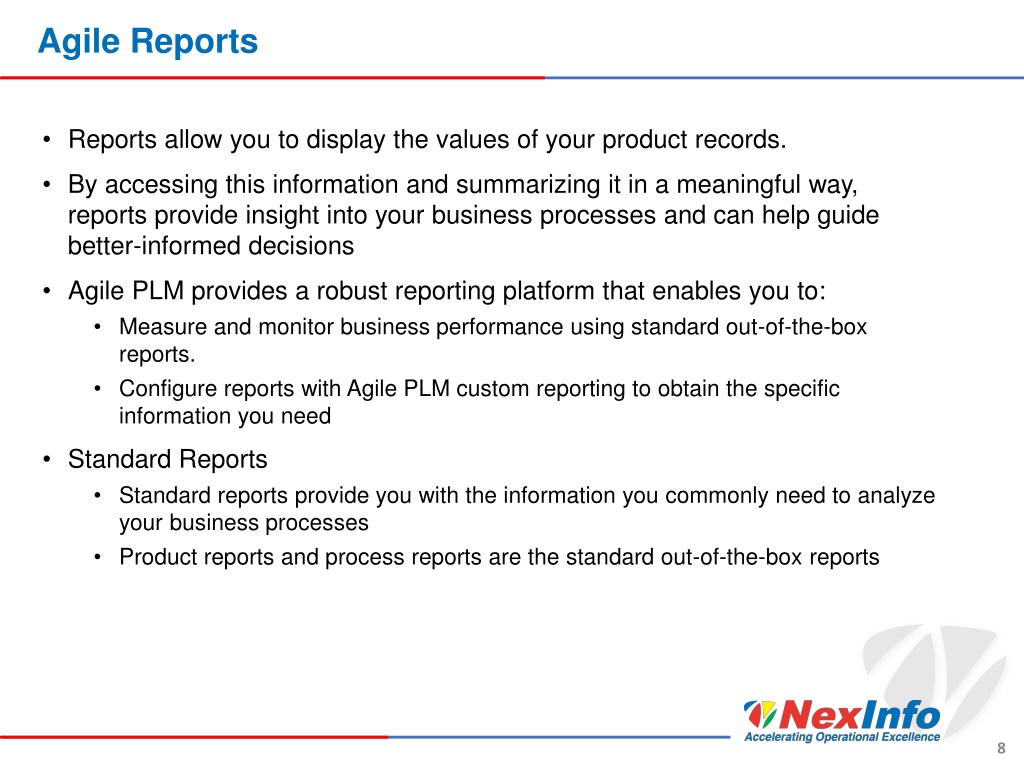 Agile Reports

• Reports allow you to display the values of your product records.

• By accessing this information and summarizing it in a meaningful way, reports provide insight into your business processes and can help guide better-informed decisions

• Agile PLM provides a robust reporting platform that enables you to:
  • Measure and monitor business performance using standard out-of-the-box reports.
  • Configure reports with Agile PLM custom reporting to obtain the specific information you need

• Standard Reports
  • Standard reports provide you with the information you commonly need to analyze your business processes
  • Product reports and process reports are the standard out-of-the-box reports

NexInfo
Accelerating Operational Excellence

8